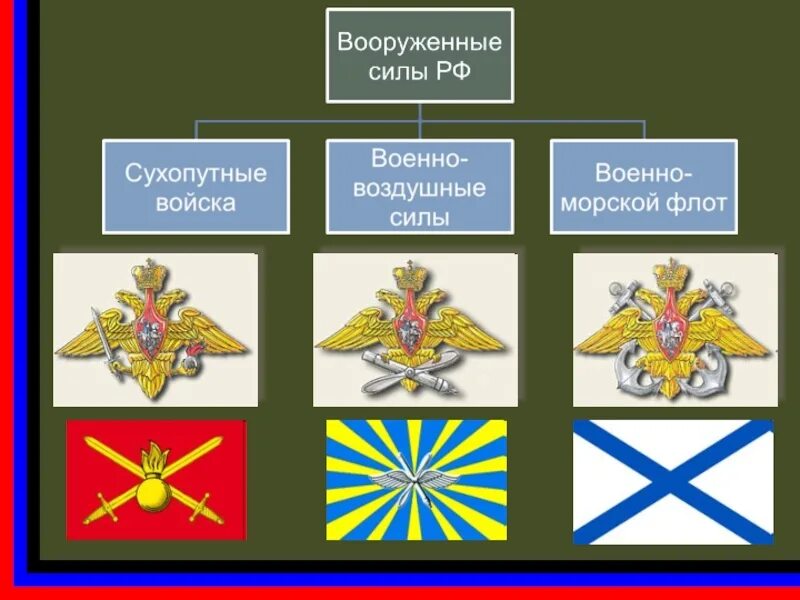 Вооруженные силы РФ

Сухопутные войска

Военно-воздушные силы

Военно-морской флот